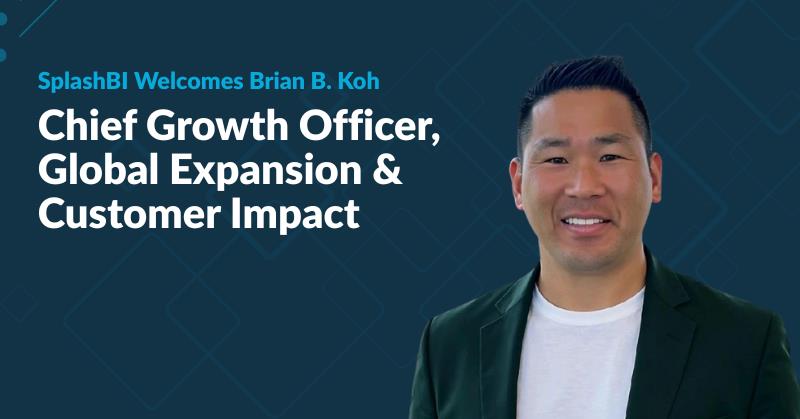 SplashBI Welcomes Brian B. Koh

Chief Growth Officer, Global Expansion & Customer Impact